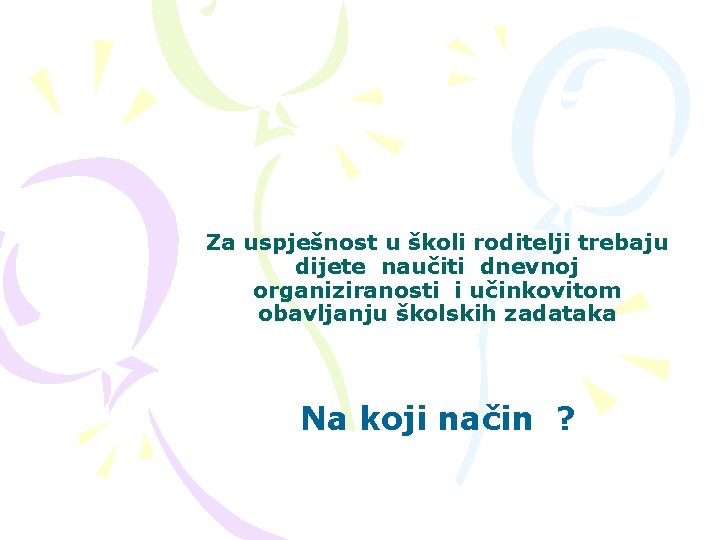 Za uspješnost u školi roditelji trebaju dijete naučiti dnevnoj organiziranosti i učinkovitom obavljanju školskih zadataka

Na koji način ?